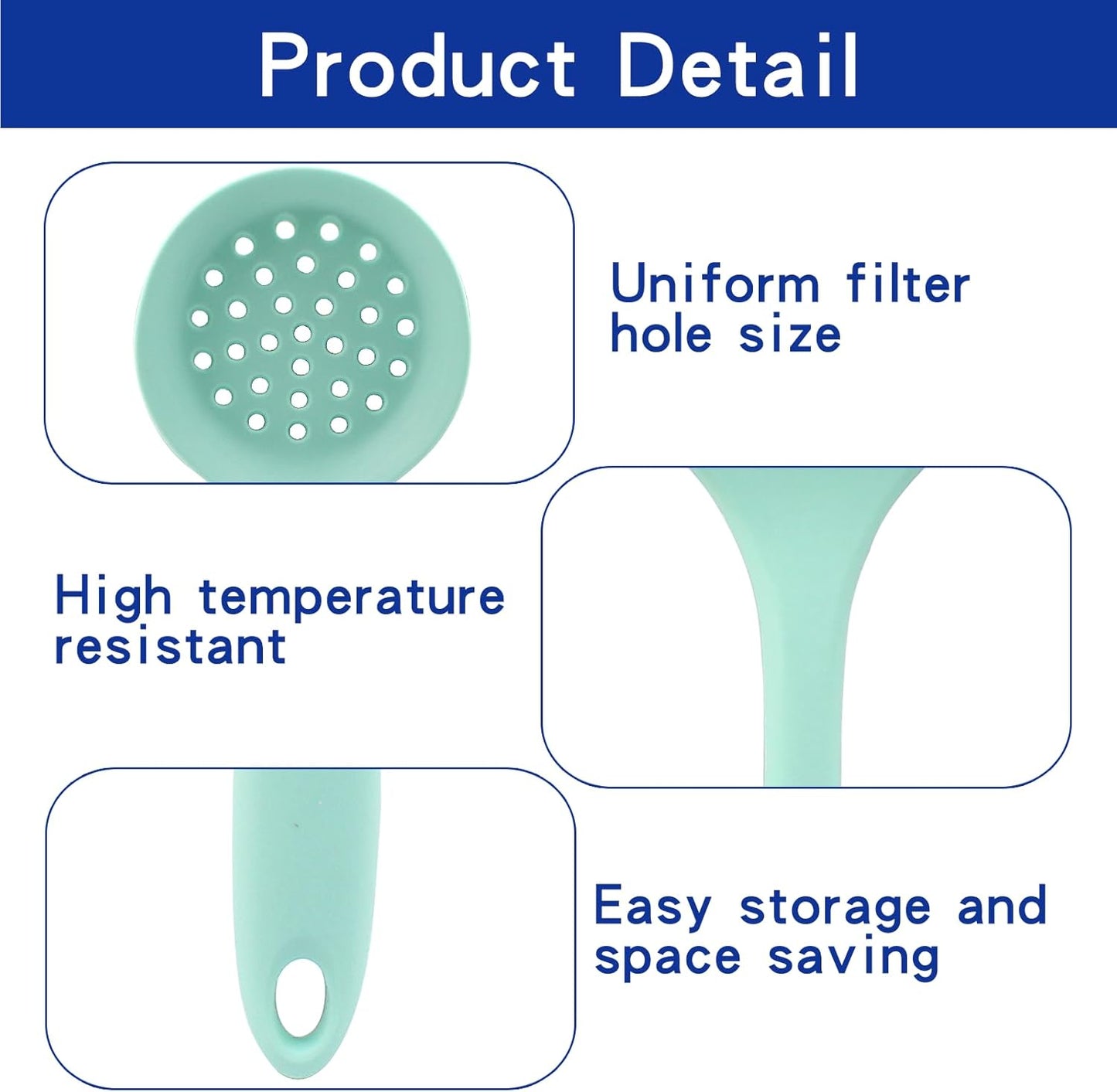 Product Detail

Uniform filter hole size

High temperature resistant

Easy storage and space saving